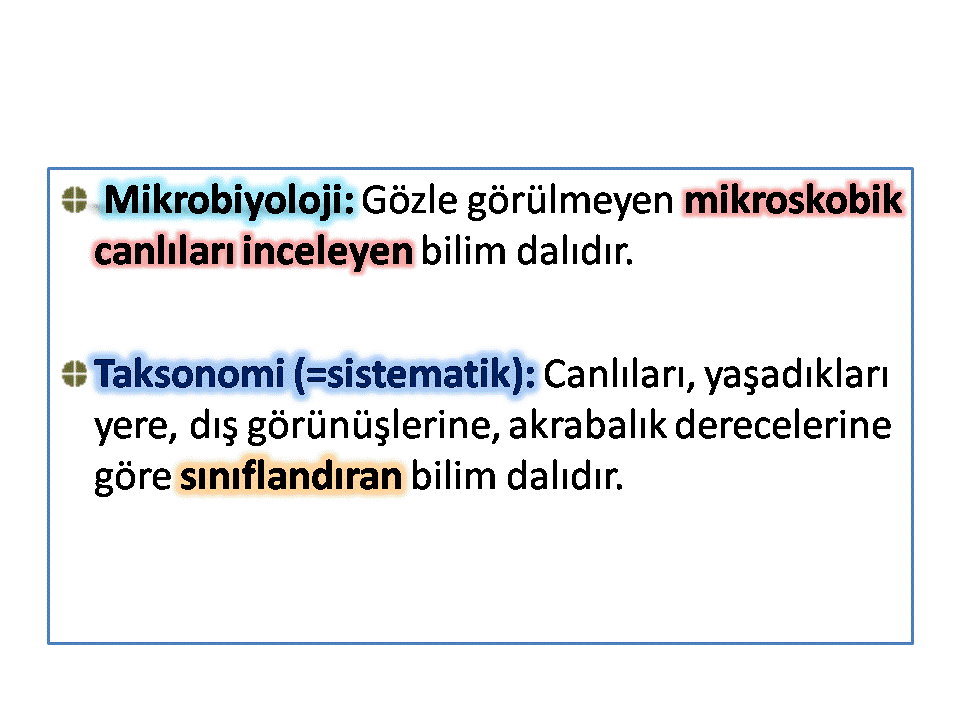 Mikrobiyoloji: Gözle görülmeyen mikroskobik canlıları inceleyen bilim dalıdır.

Taksonomi (=sistematik): Canlıları, yaşadıkları yere, dış görünüşlerine, akrabalık derecelerine göre sınıflandıran bilim dalıdır.